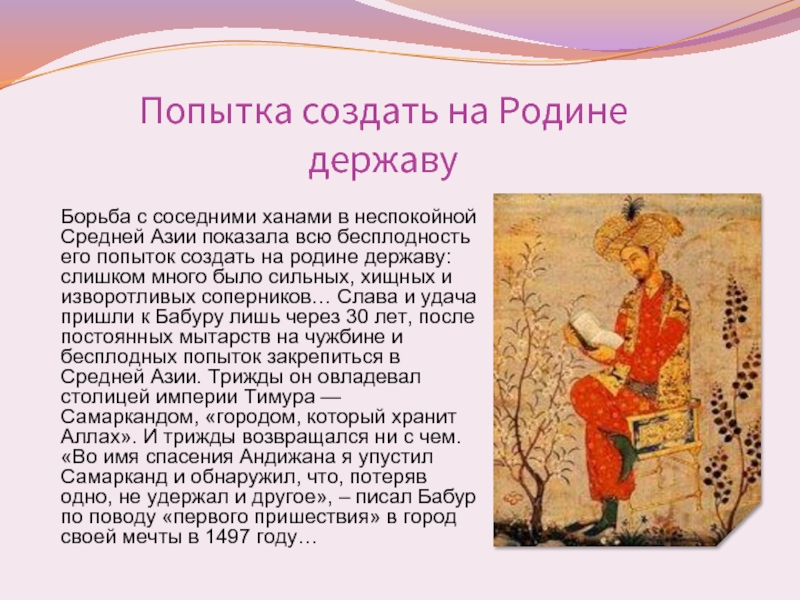 Попытка создать на Родине державу

Борьба с соседними ханами в неспокойной Средней Азии показала всю бесплодность его попыток создать на родине державу: слишком много было сильных, хищных и изворотливых соперников… Слава и удача пришли к Бабуру лишь через 30 лет, после постоянных мытарств на чужбине и бесплодных попыток закрепиться в Средней Азии. Трижды он овладевал столицей империи Тимура — Самаркандом, «городом, который хранит Аллах». И трижды возвращался ни с чем. «Во имя спасения Андижана я упустил Самарканд и обнаружил, что, потеряв одно, не удержал и другое», – писал Бабур по поводу «первого пришествия» в город своей мечты в 1497 году…